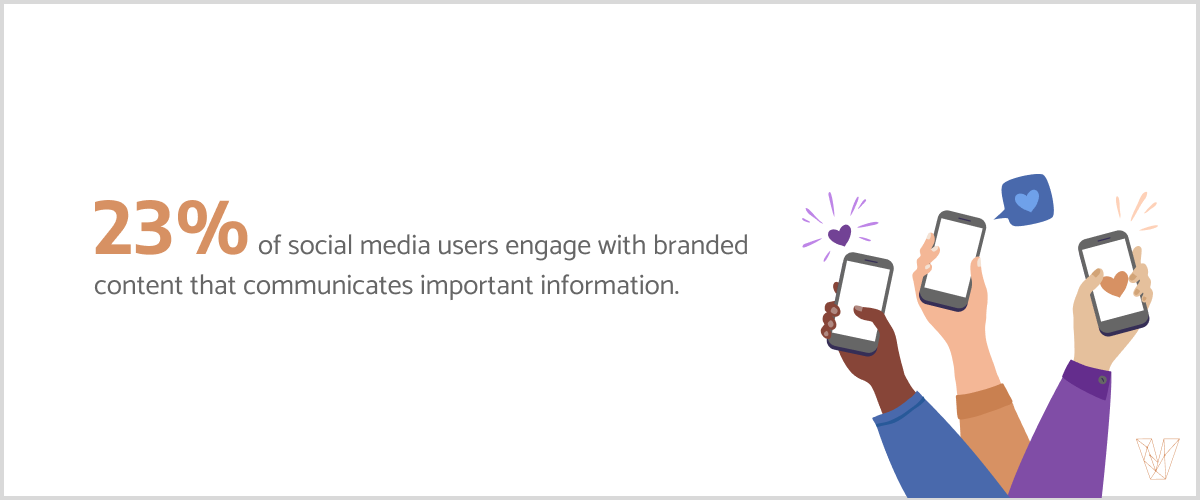 23% of social media users engage with branded content that communicates important information.